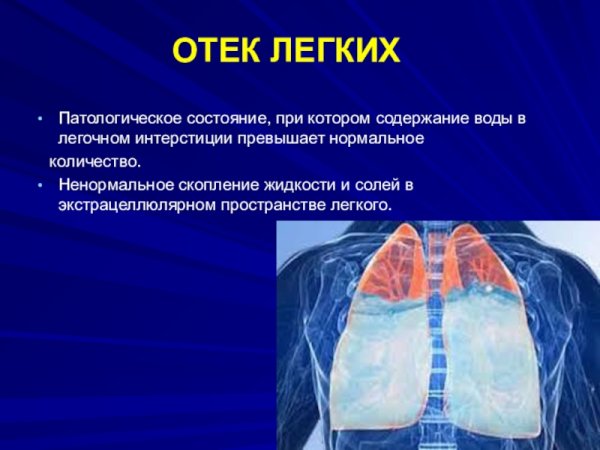 ОТЕК ЛЕГКИХ

• Патологическое состояние, при котором содержание воды в легочном интерстиции превышает нормальное количество.
• Ненормальное скопление жидкости и солей в экстрацеллюлярном пространстве легкого.